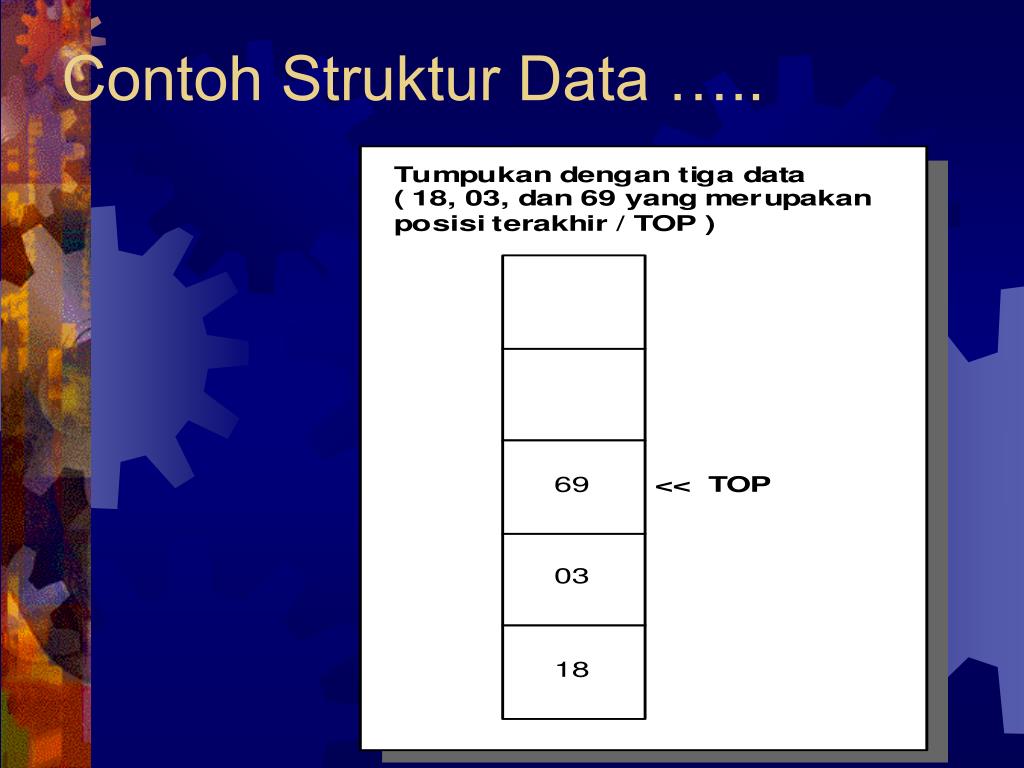 Contoh Struktur Data …..

Tumpukan dengan tiga data ( 18, 03, dan 69 yang merupakan posisi terakhir / TOP )

69 << TOP
03
18